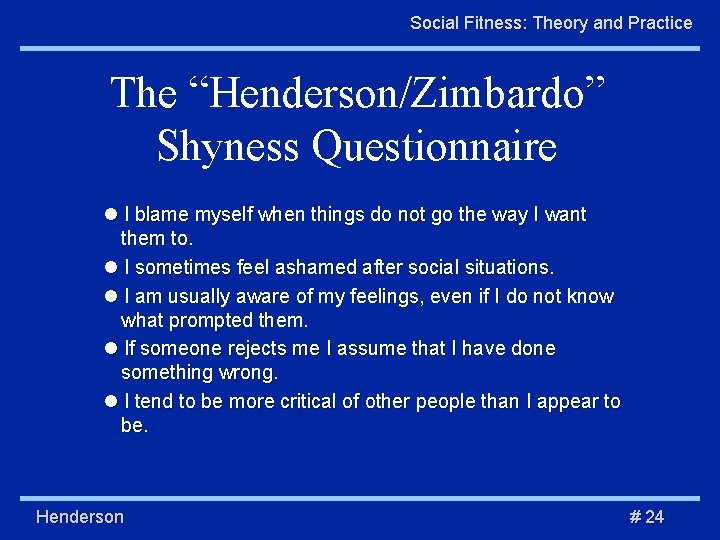 Social Fitness: Theory and Practice

The “Henderson/Zimbardo” Shyness Questionnaire

● I blame myself when things do not go the way I want them to.
● I sometimes feel ashamed after social situations.
● I am usually aware of my feelings, even if I do not know what prompted them.
● If someone rejects me I assume that I have done something wrong.
● I tend to be more critical of other people than I appear to be.

Henderson

# 24